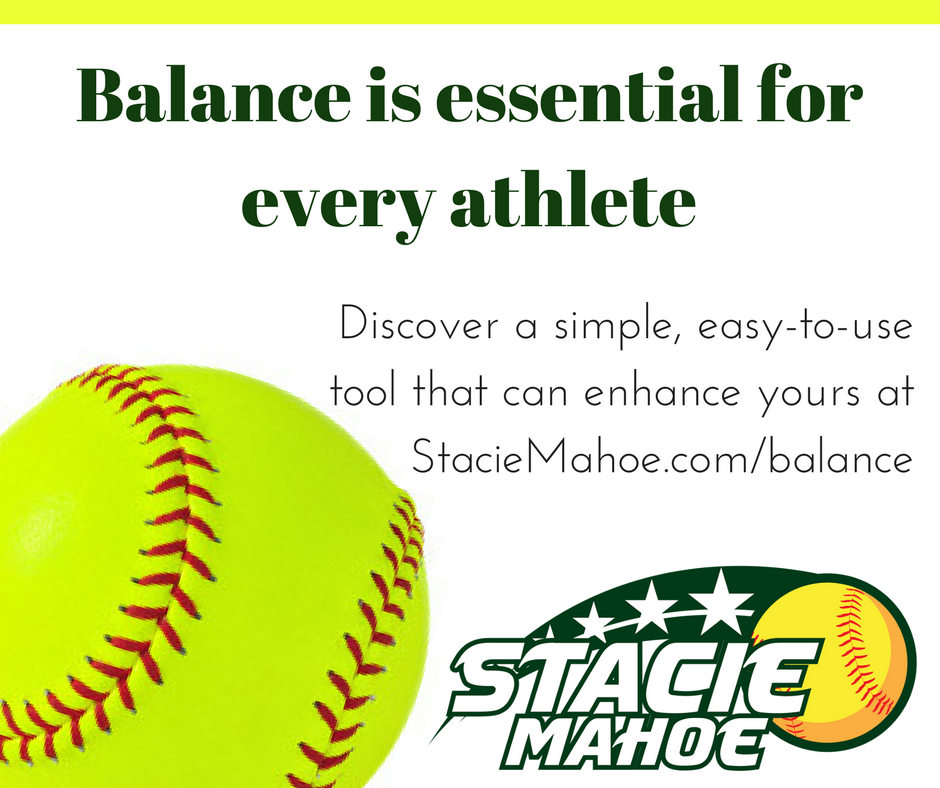 Balance is essential for every athlete

Discover a simple, easy-to-use tool that can enhance yours at StacieMahoe.com/balance

STACIE MAHOE